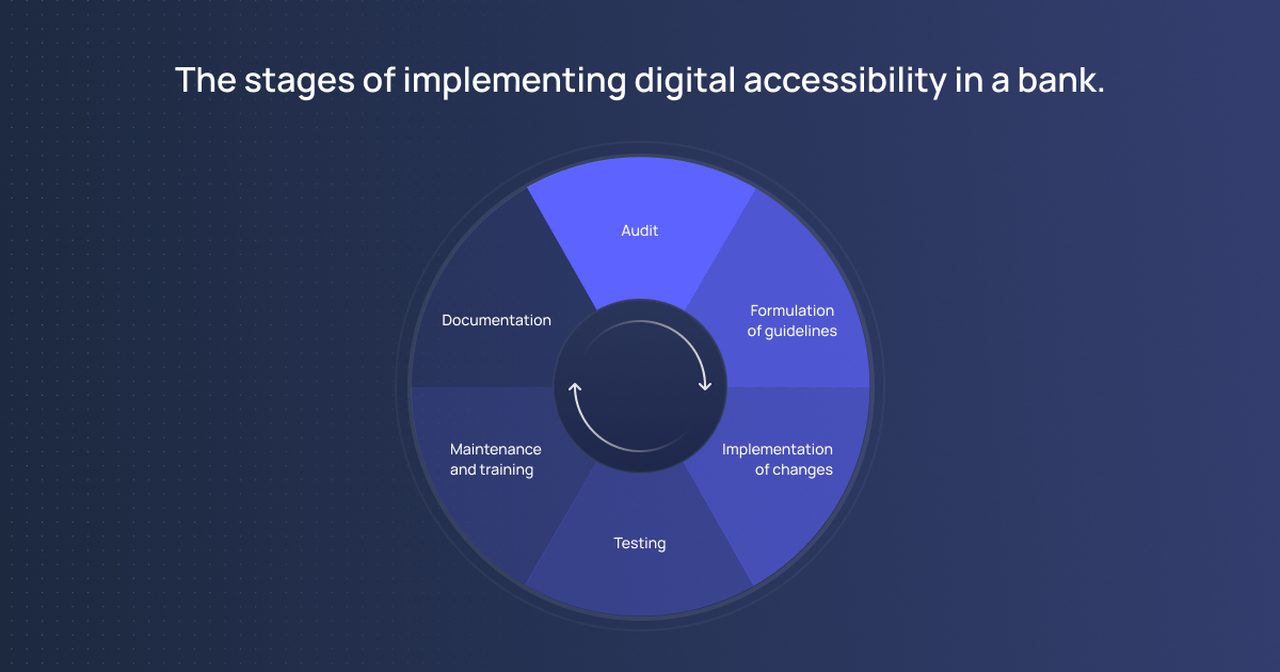 The stages of implementing digital accessibility in a bank.

Audit

Formulation of guidelines

Implementation of changes

Testing

Maintenance and training

Documentation